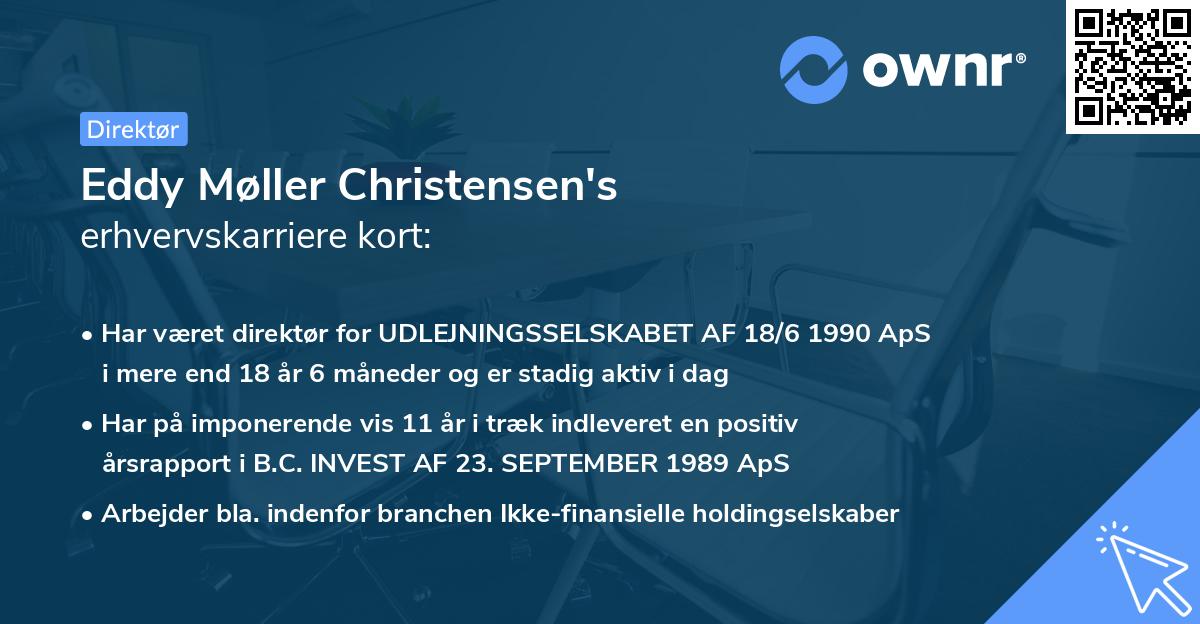 ownr®

Direktør

Eddy Møller Christensen's
erhvervskarriere kort:

• Har været direktør for UDLEJNINGSSELSKABET AF 18/6 1990 ApS i mere end 18 år 6 måneder og er stadig aktiv i dag

• Har på imponerende vis 11 år i træk indleveret en positiv årsrapport i B.C. INVEST AF 23. SEPTEMBER 1989 ApS

• Arbejder bla. indenfor branchen Ikke-finansielle holdingselskaber